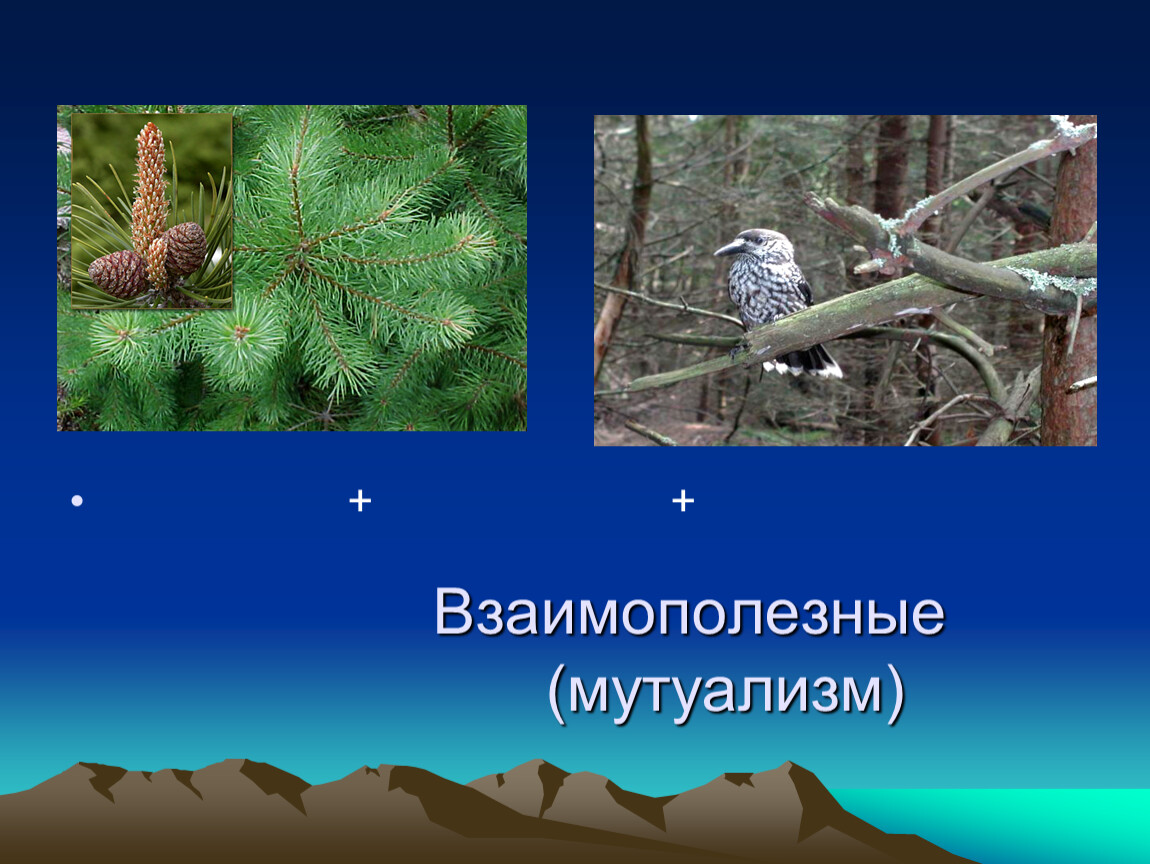 • + +

Взаимополезные
(мутуализм)